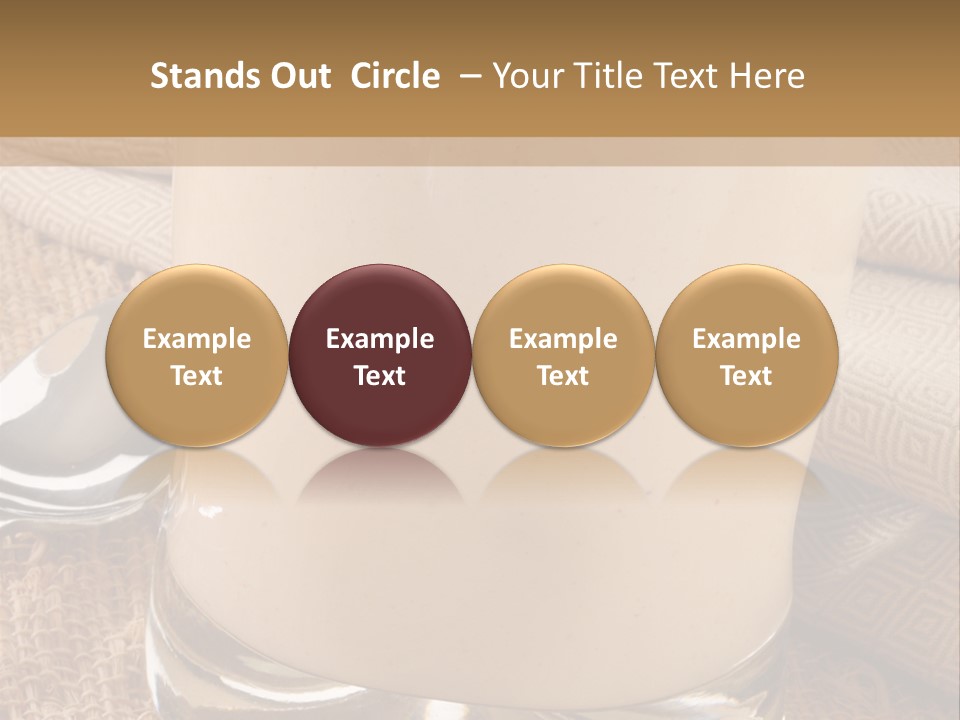 Stands Out Circle – Your Title Text Here

Example Text

Example Text

Example Text

Example Text